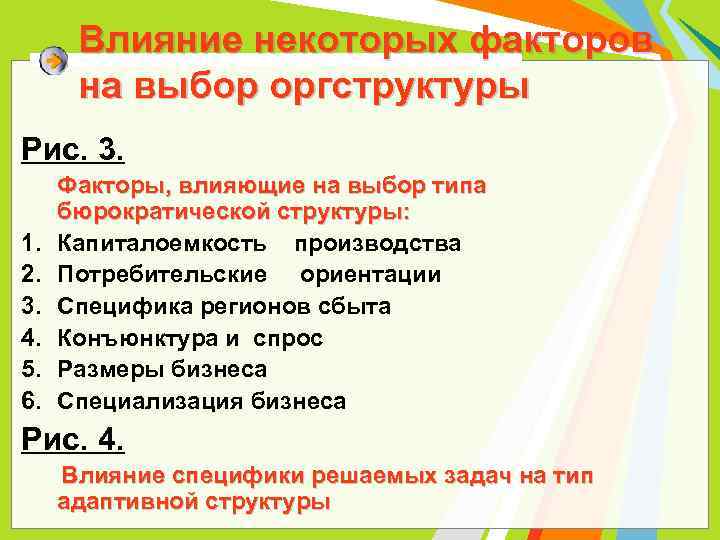 Влияние некоторых факторов на выбор оргструктуры

Рис. 3.

Факторы, влияющие на выбор типа бюрократической структуры:

1. Капиталоемкость производства
2. Потребительские ориентации
3. Специфика регионов сбыта
4. Конъюнктура и спрос
5. Размеры бизнеса
6. Специализация бизнеса

Рис. 4.

Влияние специфики решаемых задач на тип адаптивной структуры